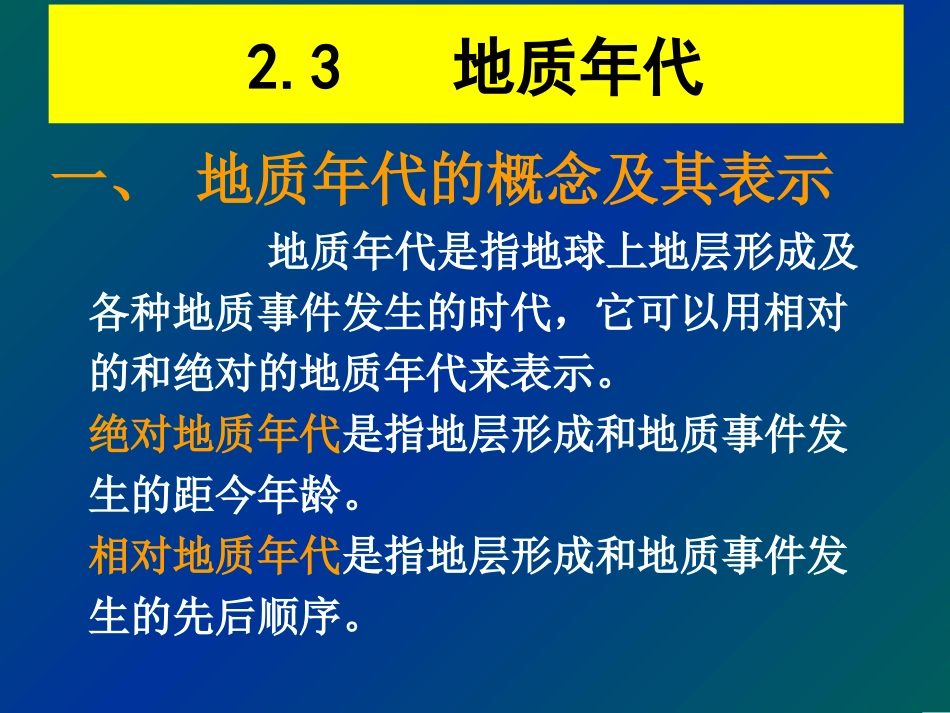 2.3 地质年代

一、 地质年代的概念及其表示

地质年代是指地球上地层形成及各种地质事件发生的时代，它可以用相对的和绝对的地质年代来表示。

绝对地质年代是指地层形成和地质事件发生的距今年龄。

相对地质年代是指地层形成和地质事件发生的先后顺序。